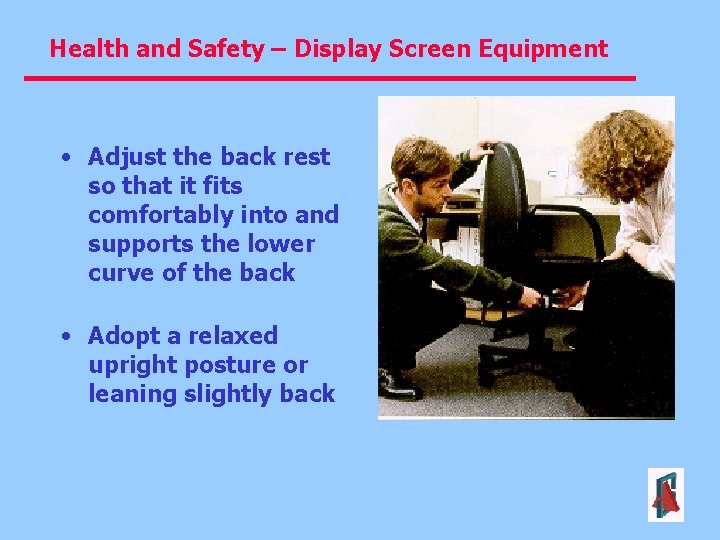 Health and Safety – Display Screen Equipment

• Adjust the back rest so that it fits comfortably into and supports the lower curve of the back

• Adopt a relaxed upright posture or leaning slightly back